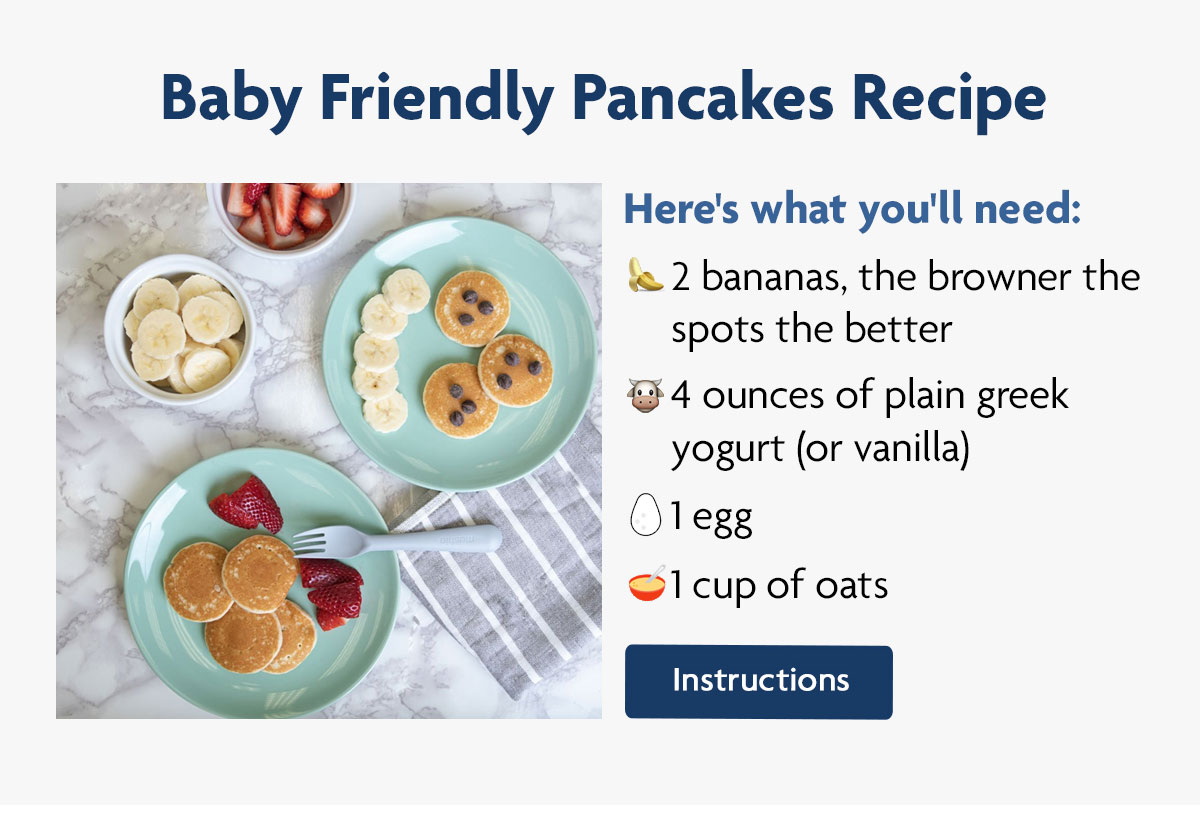 Baby Friendly Pancakes Recipe

Here's what you'll need:

🍌 2 bananas, the browner the spots the better

🐮 4 ounces of plain greek yogurt (or vanilla)

🥚 1 egg

🥣 1 cup of oats

Instructions